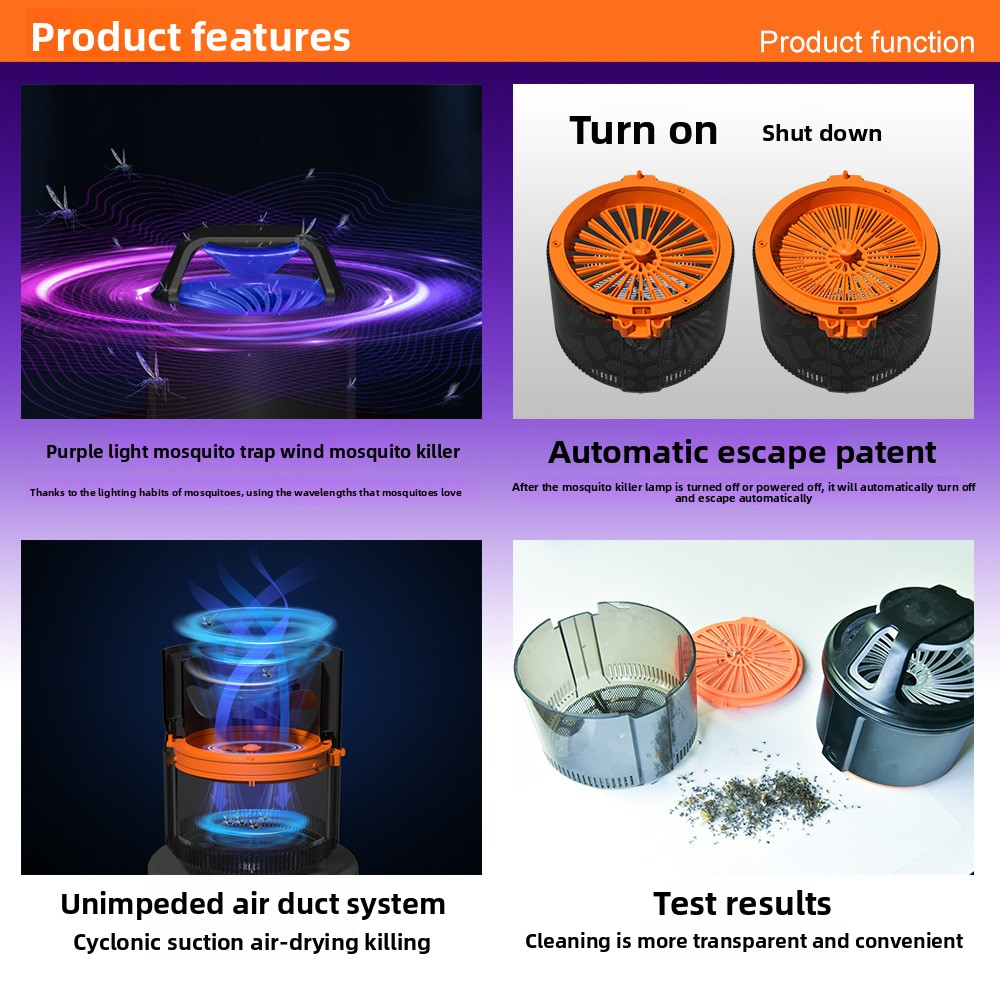 Product features

Product function

Purple light mosquito trap wind mosquito killer

Thanks to the lighting habits of mosquitoes, using the wavelengths that mosquitoes love

Turn on

Shut down

Automatic escape patent

After the mosquito killer lamp is turned off or powered off, it will automatically turn off and escape automatically

Unimpeded air duct system

Cyclonic suction air-drying killing

Test results

Cleaning is more transparent and convenient